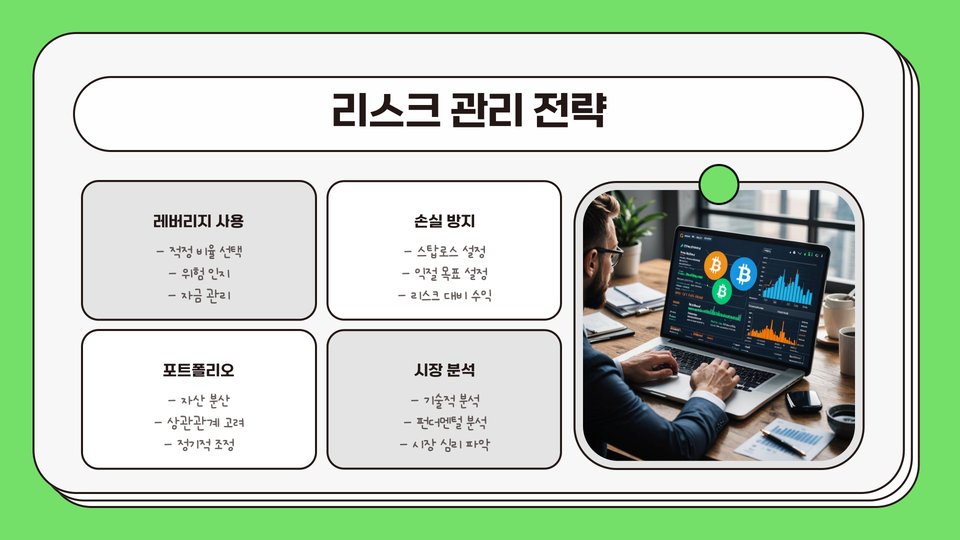 리스크 관리 전략

레버리지 사용

- 적정 비율 선택
- 위험 인지
- 자금 관리

손실 방지

- 스탑로스 설정
- 익절 목표 설정
- 리스크 대비 수익

포트폴리오

- 자산 분산
- 상관관계 고려
- 정기적 조정

시장 분석

- 기술적 분석
- 펀더멘털 분석
- 시장 심리 파악